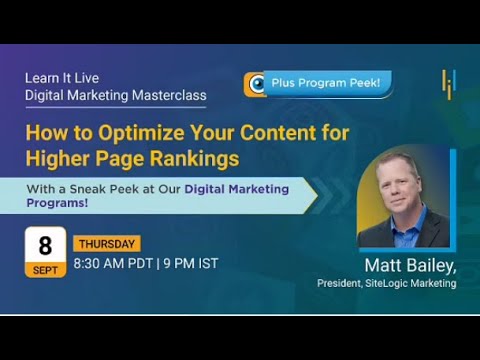 Learn It Live
Digital Marketing Masterclass

Plus Program Peek!

How to Optimize Your Content for Higher Page Rankings

With a Sneak Peek at Our Digital Marketing Programs!

8
SEPT

THURSDAY
8:30 AM PDT | 9 PM IST

Matt Bailey,
President, SiteLogic Marketing